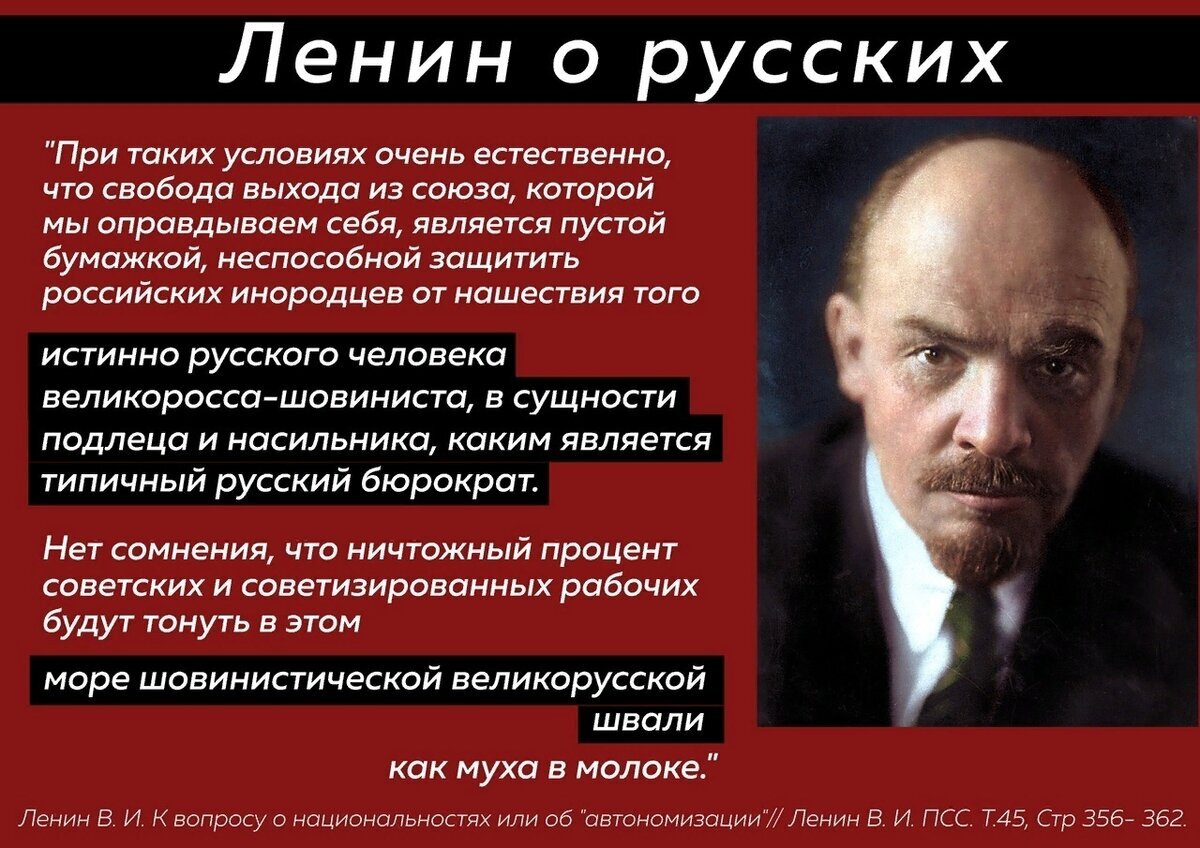 Ленин о русских

"При таких условиях очень естественно, что свобода выхода из союза, которой мы оправдываем себя, является пустой бумажкой, неспособной защитить российских инородцев от нашествия того

истинно русского человека великоросса-шовиниста, в сущности подлеца и насильника, каким является типичный русский бюрократ.

Нет сомнения, что ничтожный процент советских и советизированных рабочих будут тонуть в этом

море шовинистической великорусской швали

как муха в молоке."

Ленин В. И. К вопросу о национальностях или об "автономизации"// Ленин В. И. ПСС. Т.45, Стр 356- 362.